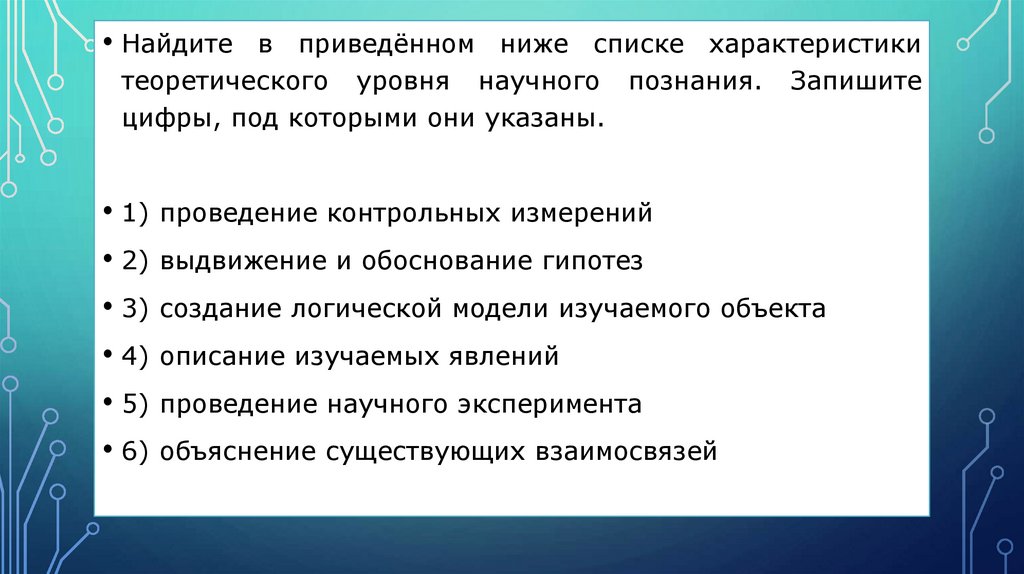 • Найдите в приведённом ниже списке характеристики теоретического уровня научного познания. Запишите цифры, под которыми они указаны.

• 1) проведение контрольных измерений

• 2) выдвижение и обоснование гипотез

• 3) создание логической модели изучаемого объекта

• 4) описание изучаемых явлений

• 5) проведение научного эксперимента

• 6) объяснение существующих взаимосвязей